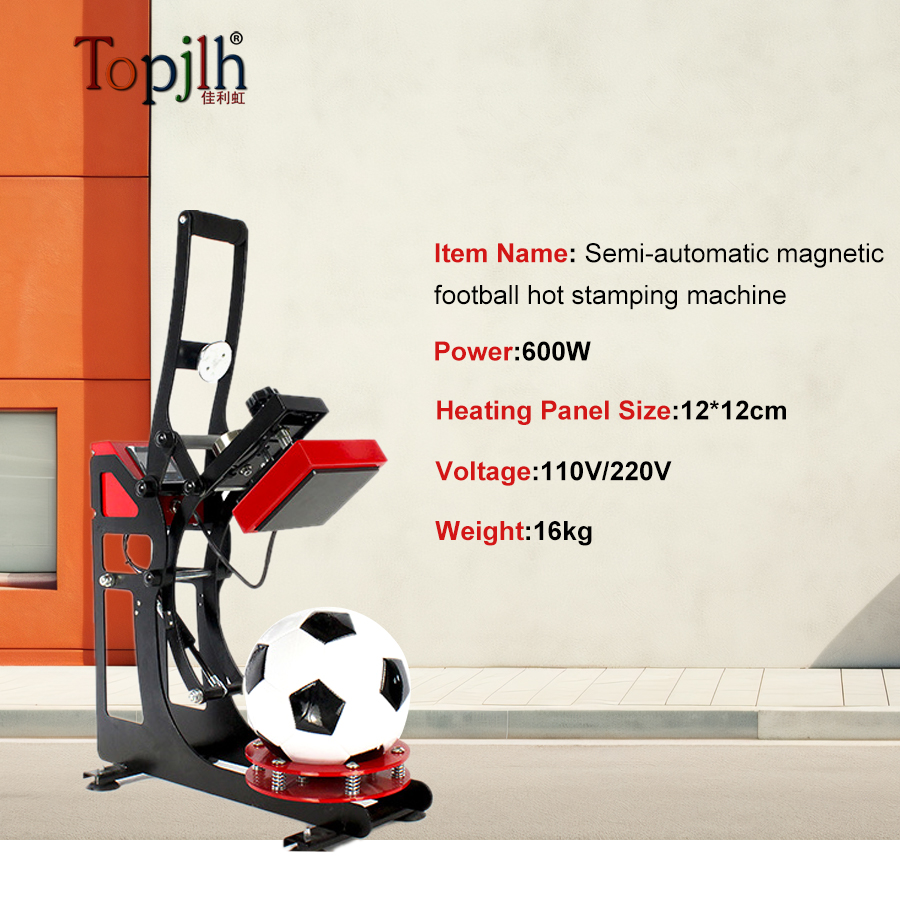 Topjlh®
佳利虹

Item Name: Semi-automatic magnetic football hot stamping machine

Power:600W

Heating Panel Size:12*12cm

Voltage:110V/220V

Weight:16kg